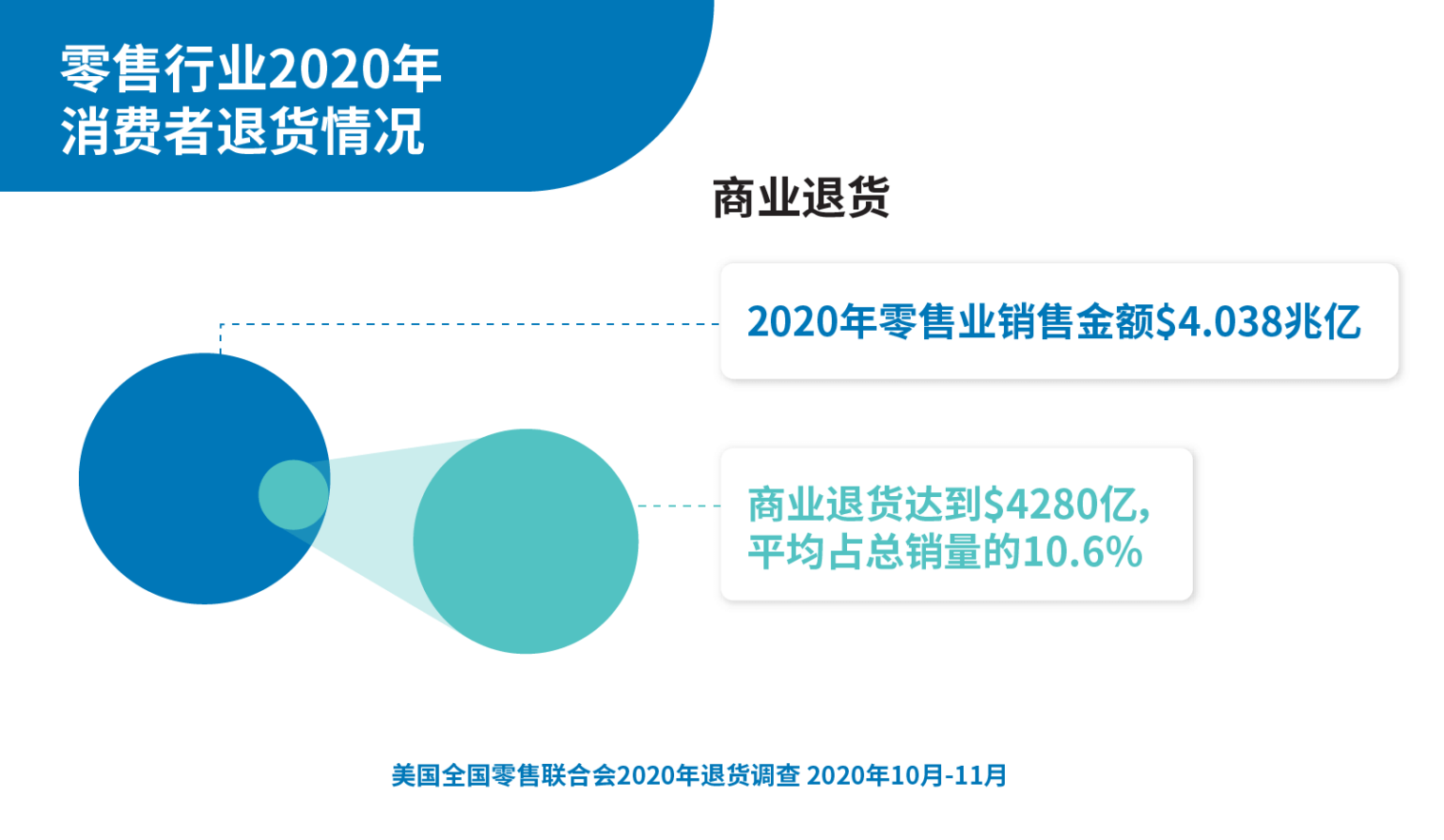 零售行业2020年
消费者退货情况

商业退货

2020年零售业销售金额$4.038兆亿

商业退货达到$4280亿，
平均占总销量的10.6%

美国全国零售联合会2020年退货调查 2020年10月-11月